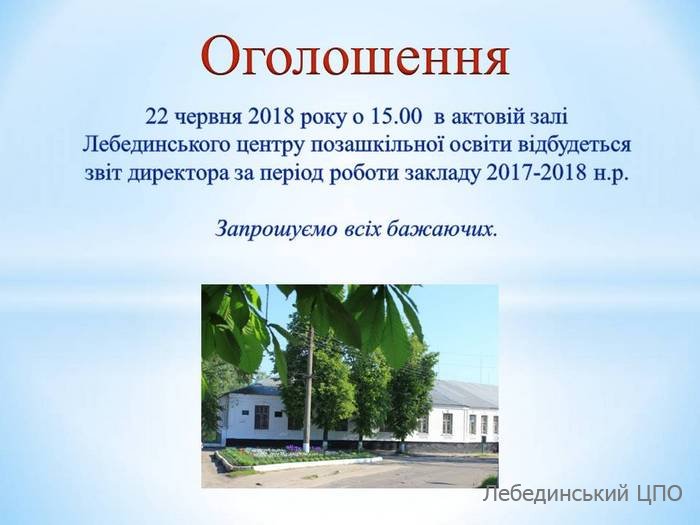 Оголошення

22 червня 2018 року о 15.00 в актовій залі Лебединського центру позашкільної освіти відбудеться звіт директора за період роботи закладу 2017-2018 н.р.

Запрошуємо всіх бажаючих.

Лебединський ЦПО